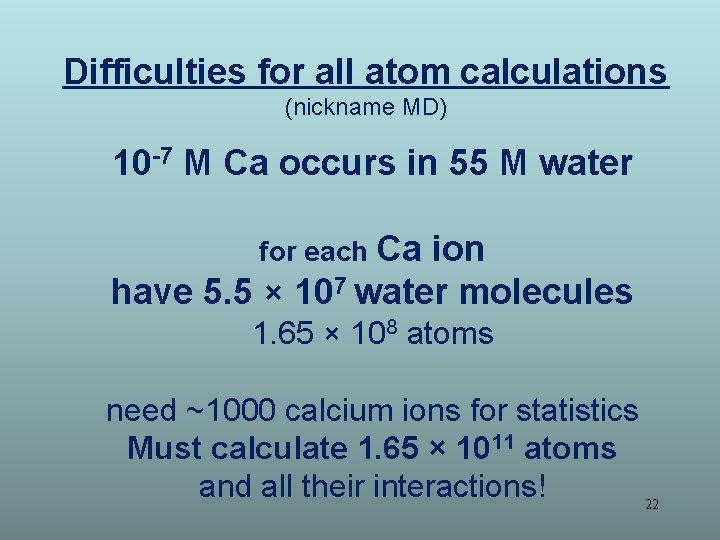 Difficulties for all atom calculations
(nickname MD)

$10^{-7}$ M Ca occurs in 55 M water

for each Ca ion
have $5.5 \times 10^{7}$ water molecules
$1.65 \times 10^{8}$ atoms

need ~1000 calcium ions for statistics
Must calculate $1.65 \times 10^{11}$ atoms
and all their interactions!

22